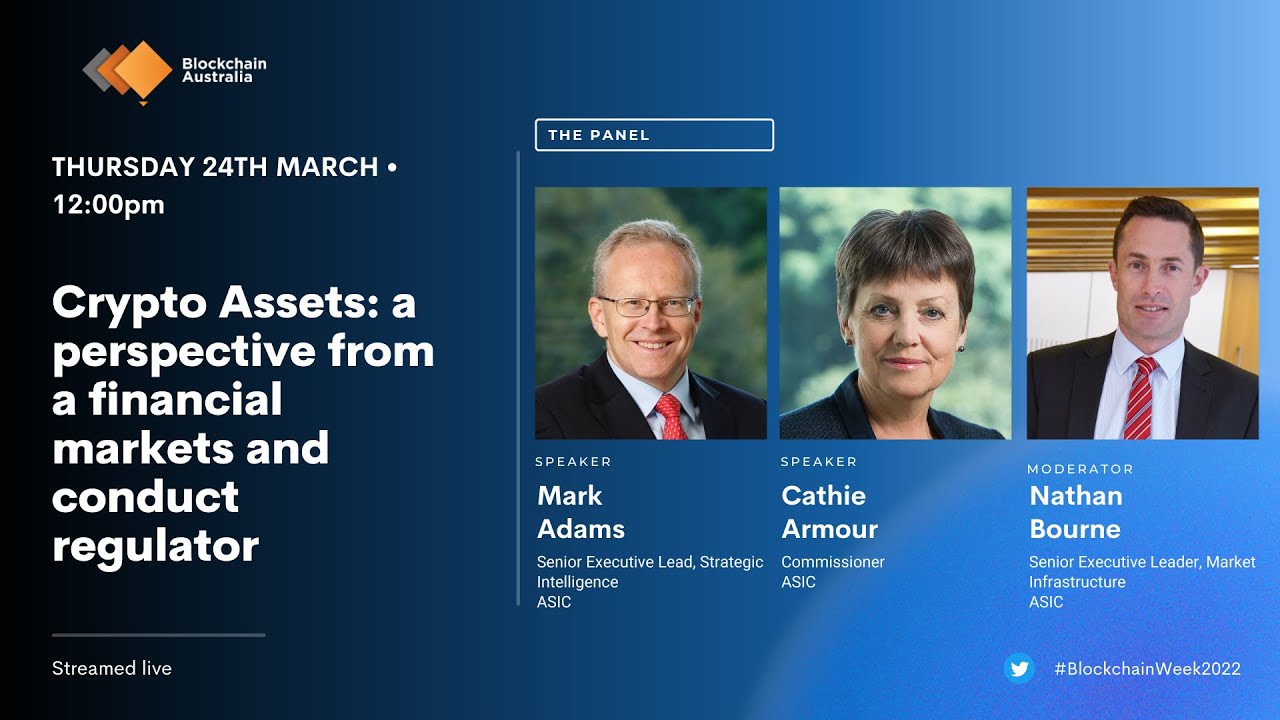 Blockchain Australia

THURSDAY 24TH MARCH • 12:00pm

Crypto Assets: a perspective from a financial markets and conduct regulator

Streamed live

THE PANEL

SPEAKER
Mark Adams
Senior Executive Lead, Strategic Intelligence
ASIC

SPEAKER
Cathie Armour
Commissioner
ASIC

MODERATOR
Nathan Bourne
Senior Executive Leader, Market Infrastructure
ASIC

#BlockchainWeek2022